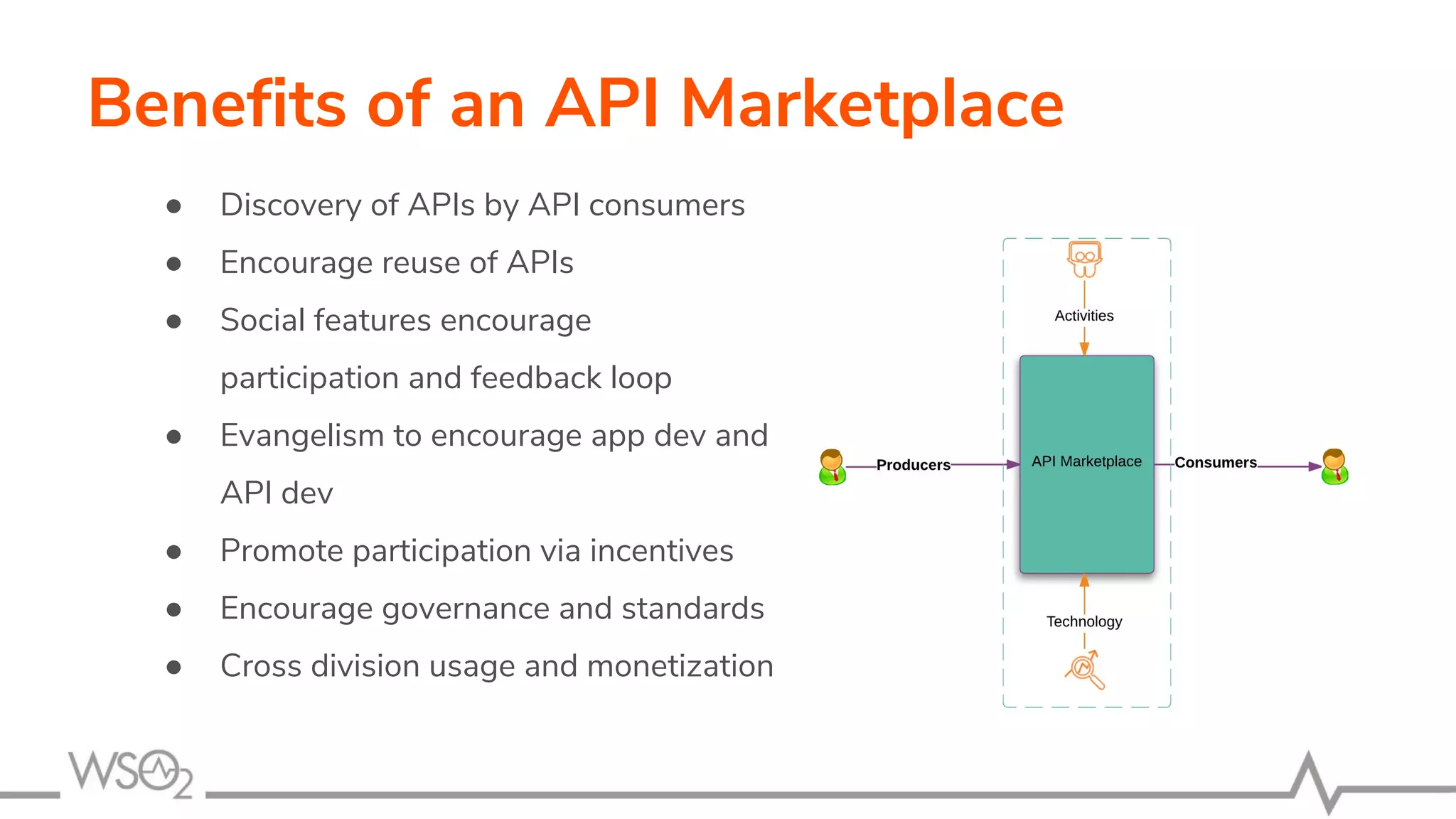 Benefits of an API Marketplace

- Discovery of APIs by API consumers
- Encourage reuse of APIs
- Social features encourage participation and feedback loop
- Evangelism to encourage app dev and API dev
- Promote participation via incentives
- Encourage governance and standards
- Cross division usage and monetization

Activities

Producers

API Marketplace

Consumers

Technology

WSO2